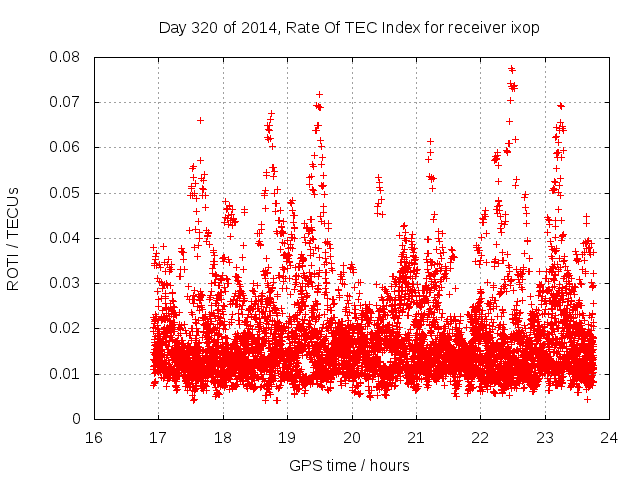 Day 320 of 2014, Rate Of TEC Index for receiver ixop

ROTI / TECUs

0.08
0.07
0.06
0.05
0.04
0.03
0.02
0.01
0

16 17 18 19 20 21 22 23 24

GPS time / hours